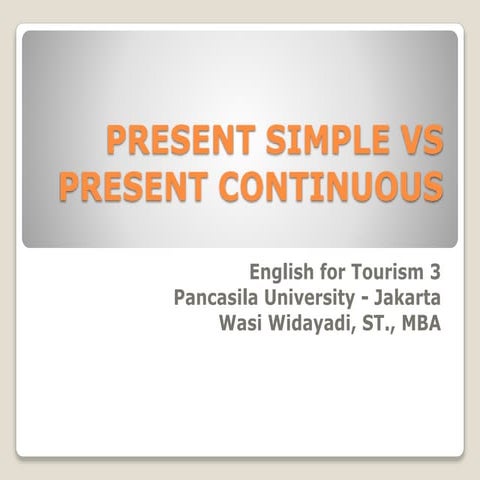 PRESENT SIMPLE VS PRESENT CONTINUOUS

English for Tourism 3
Pancasila University - Jakarta
Wasi Widayadi, ST., MBA